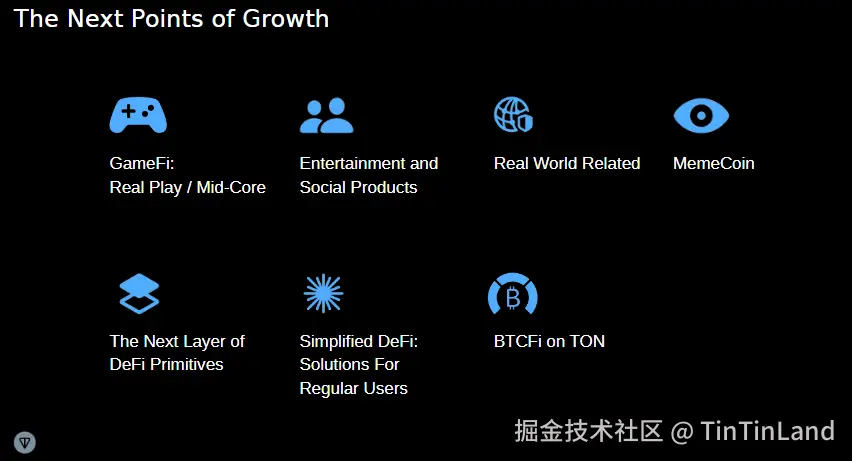 The Next Points of Growth

GameFi:
Real Play / Mid-Core

Entertainment and
Social Products

Real World Related

MemeCoin

The Next Layer of
DeFi Primitives

Simplified DeFi:
Solutions For
Regular Users

BTCFi on TON

掘金技术社区 @ TinTinLand